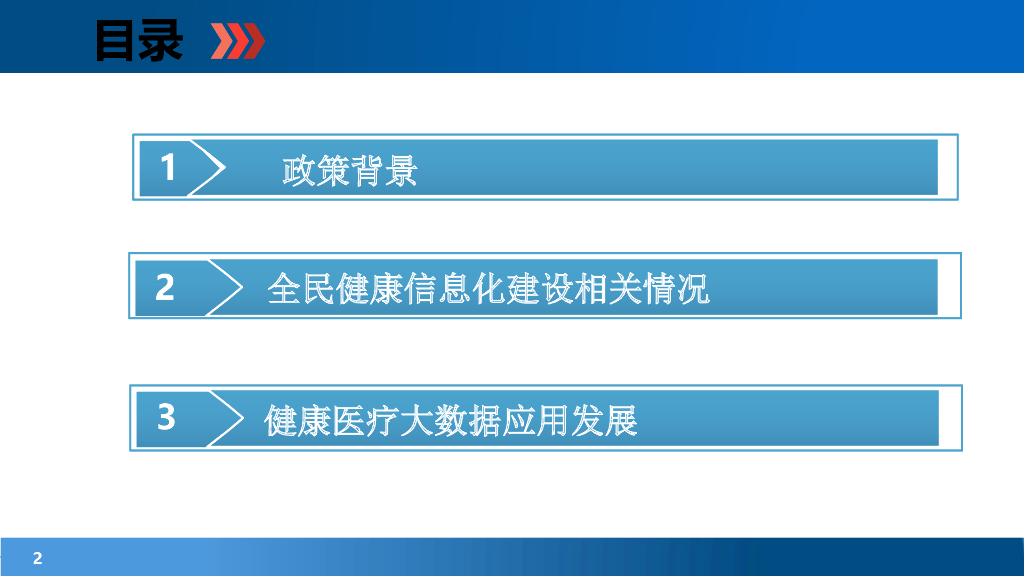 目录

1 政策背景

2 全民健康信息化建设相关情况

3 健康医疗大数据应用发展

2